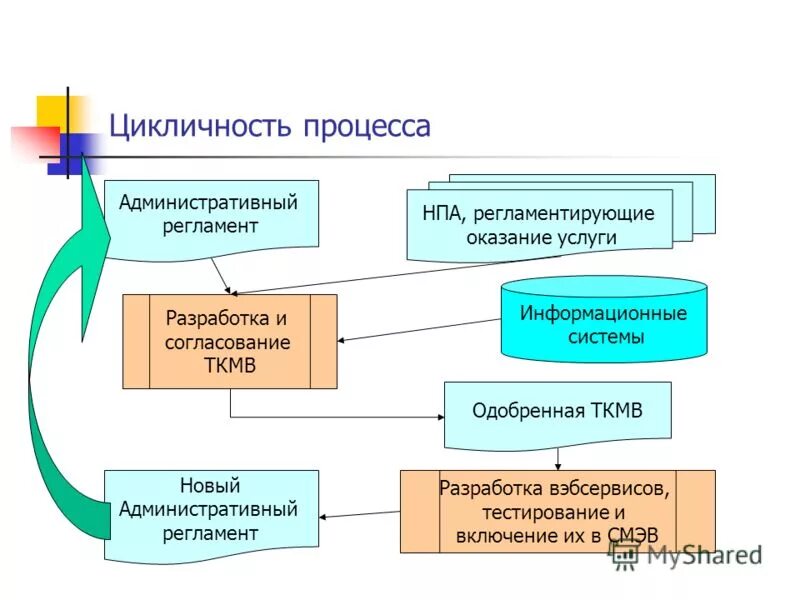 Цикличность процесса

Административный регламент

НПА, регламентирующие оказание услуги

Разработка и согласование ТКМВ

Информационные системы

Одобренная ТКМВ

Новый Административный регламент

Разработка вэбсервисов, тестирование и включение их в СМЭВ

MyShared